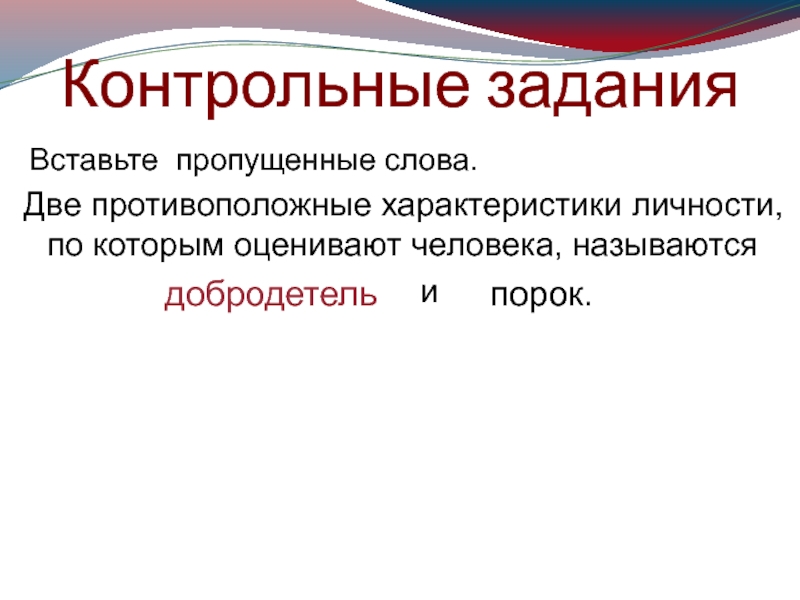 Контрольные задания

Вставьте пропущенные слова.

Две противоположные характеристики личности, по которым оценивают человека, называются

добродетель и порок.